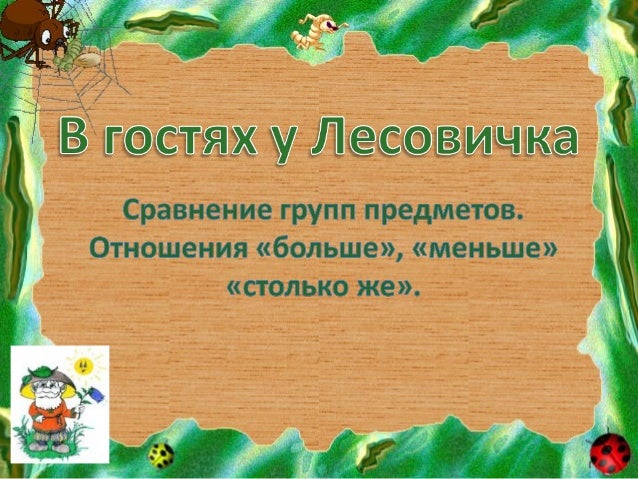 В гостях у Лесовичка

Сравнение групп предметов. Отношения «больше», «меньше» «столько же».